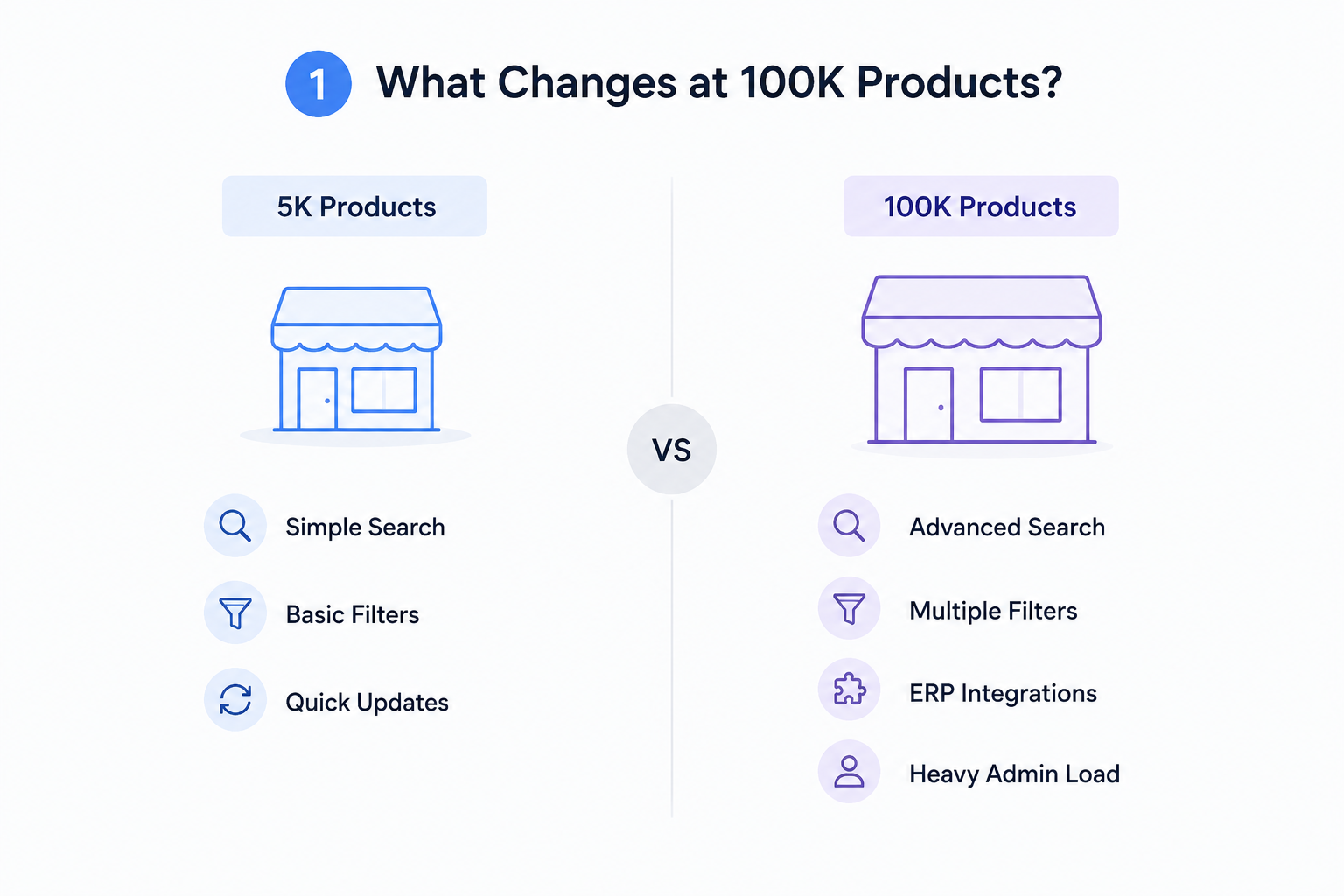 1 What Changes at 100K Products?

5K Products

Simple Search

Basic Filters

Quick Updates

VS

100K Products

Advanced Search

Multiple Filters

ERP Integrations

Heavy Admin Load